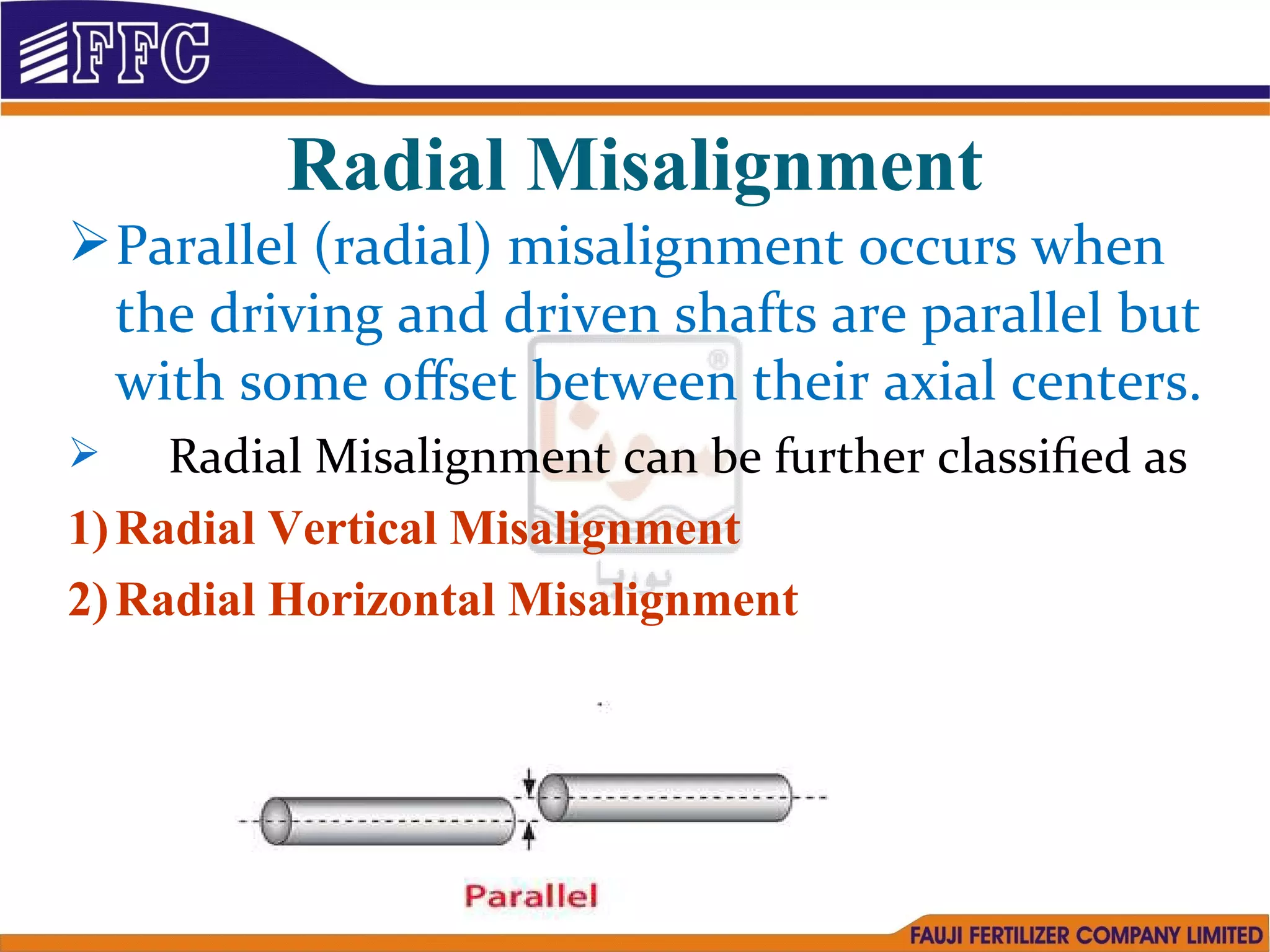 FFC

Radial Misalignment

➢ Parallel (radial) misalignment occurs when the driving and driven shafts are parallel but with some offset between their axial centers.

➢ Radial Misalignment can be further classified as

1) Radial Vertical Misalignment

2) Radial Horizontal Misalignment

Parallel

FAUJI FERTILIZER COMPANY LIMITED